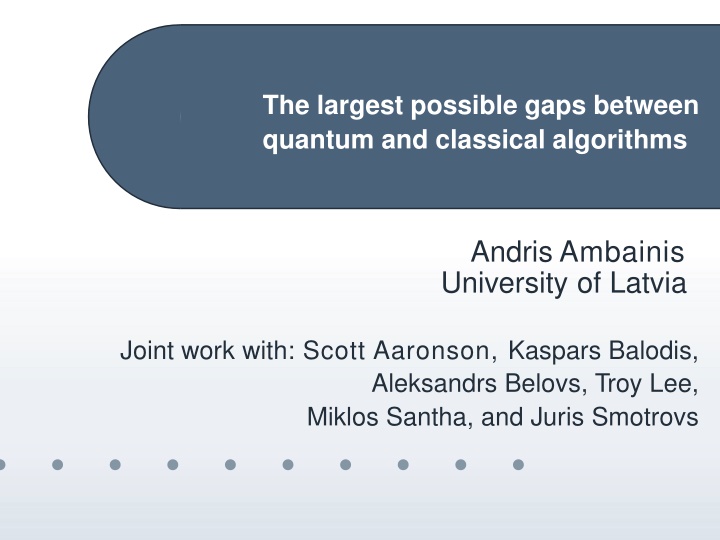 The largest possible gaps between quantum and classical algorithms

Andris Ambainis
University of Latvia

Joint work with: Scott Aaronson, Kaspars Balodis, Aleksandrs Belovs, Troy Lee, Miklos Santha, and Juris Smotrovs